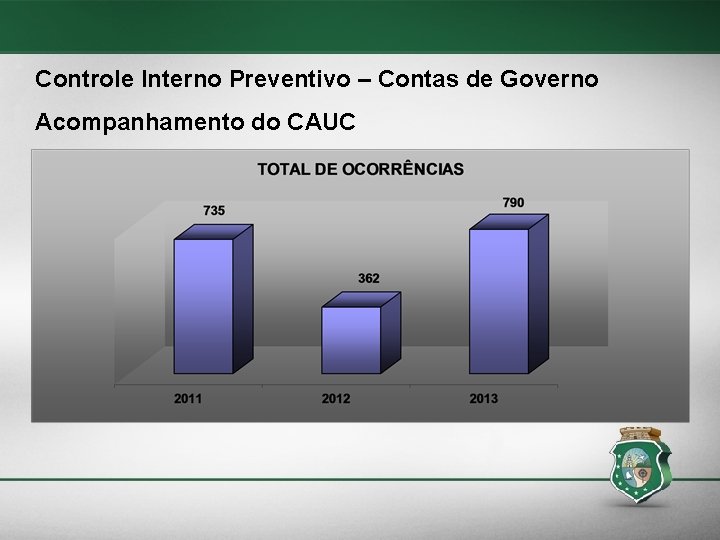 Controle Interno Preventivo – Contas de Governo

Acompanhamento do CAUC

TOTAL DE OCORRÊNCIAS

735

362

790

2011

2012

2013